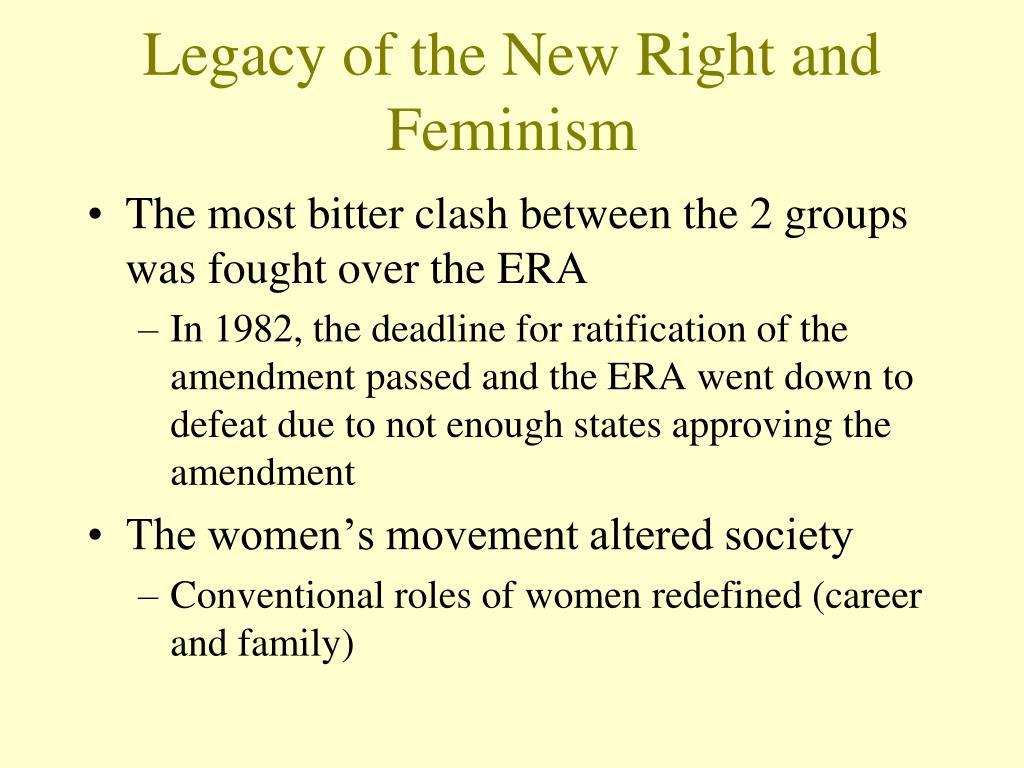 Legacy of the New Right and Feminism

• The most bitter clash between the 2 groups was fought over the ERA
– In 1982, the deadline for ratification of the amendment passed and the ERA went down to defeat due to not enough states approving the amendment
• The women’s movement altered society
– Conventional roles of women redefined (career and family)